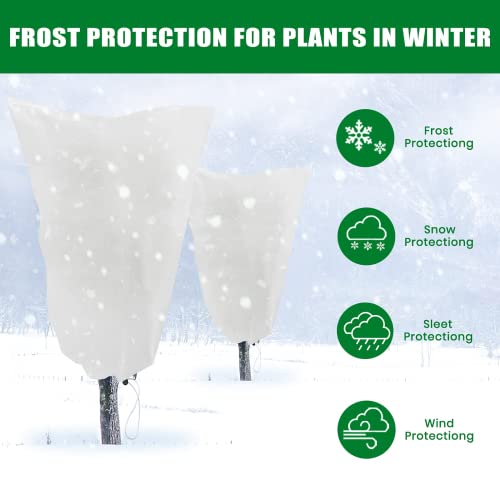 FROST PROTECTION FOR PLANTS IN WINTER

Frost Protectiong

Snow Protectiong

Sleet Protectiong

Wind Protectiong